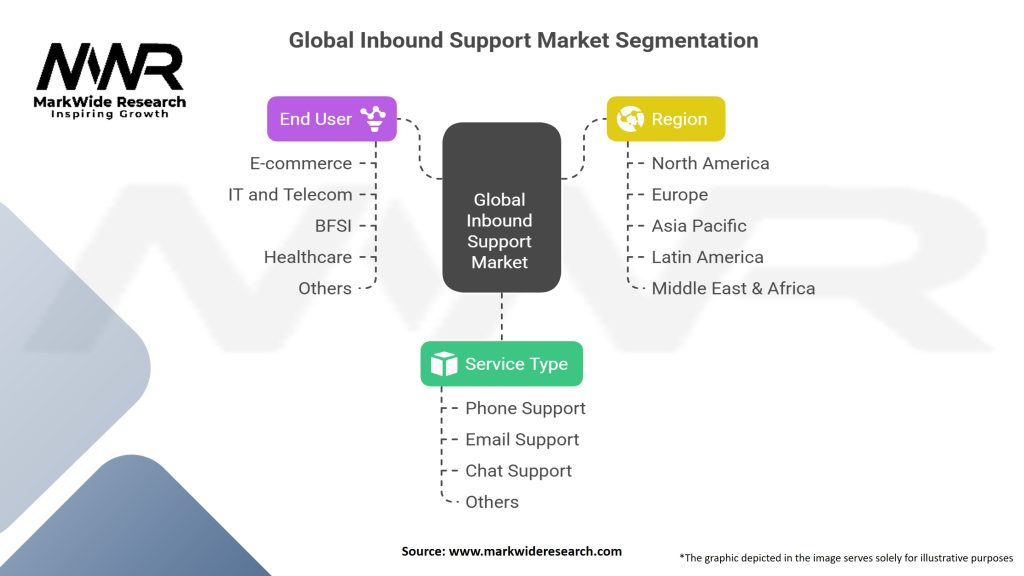 MWR
MarkWide Research
Inspiring Growth

Global Inbound Support Market Segmentation

End User
E-commerce
IT and Telecom
BFSI
Healthcare
Others

Global Inbound Support Market

Region
North America
Europe
Asia Pacific
Latin America
Middle East & Africa

Service Type
Phone Support
Email Support
Chat Support
Others

Source: www.markwideresearch.com

*The graphic depicted in the image serves solely for illustrative purposes